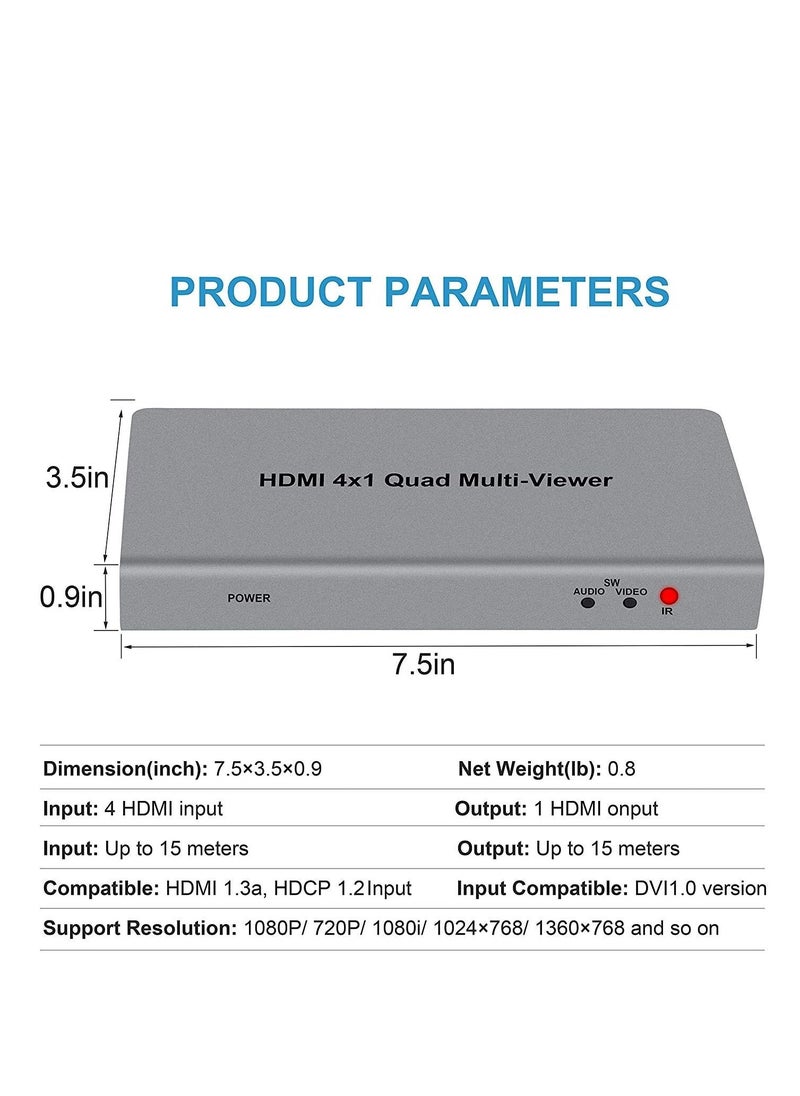 PRODUCT PARAMETERS

3.5in

HDMI 4x1 Quad Multi-Viewer

0.9in

POWER

SW
AUDIO VIDEO

IR

7.5in

| | |
|---|---|
| **Dimension(inch):** 7.5×3.5×0.9 | **Net Weight(lb):** 0.8 |
| **Input:** 4 HDMI input | **Output:** 1 HDMI onput |
| **Input:** Up to 15 meters | **Output:** Up to 15 meters |
| **Compatible:** HDMI 1.3a, HDCP 1.2 Input | **Input Compatible:** DVI1.0 version |

**Support Resolution:** 1080P/ 720P/ 1080i/ 1024×768/ 1360×768 and so on